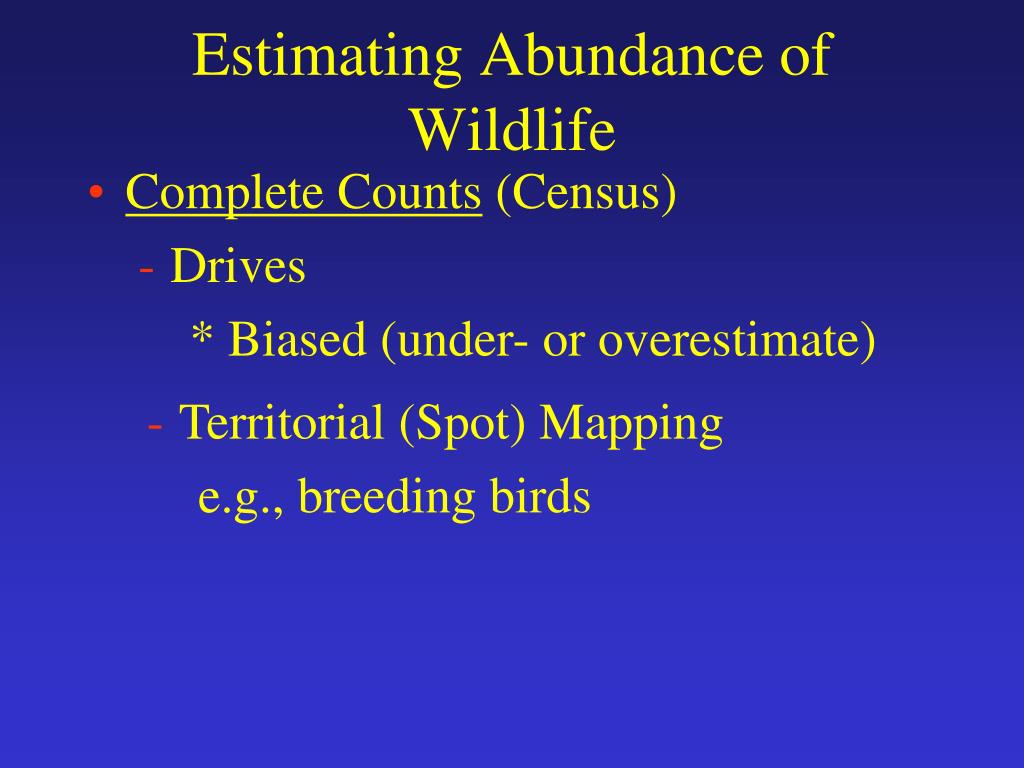 Estimating Abundance of Wildlife

• Complete Counts (Census)

- Drives

* Biased (under- or overestimate)

- Territorial (Spot) Mapping

e.g., breeding birds